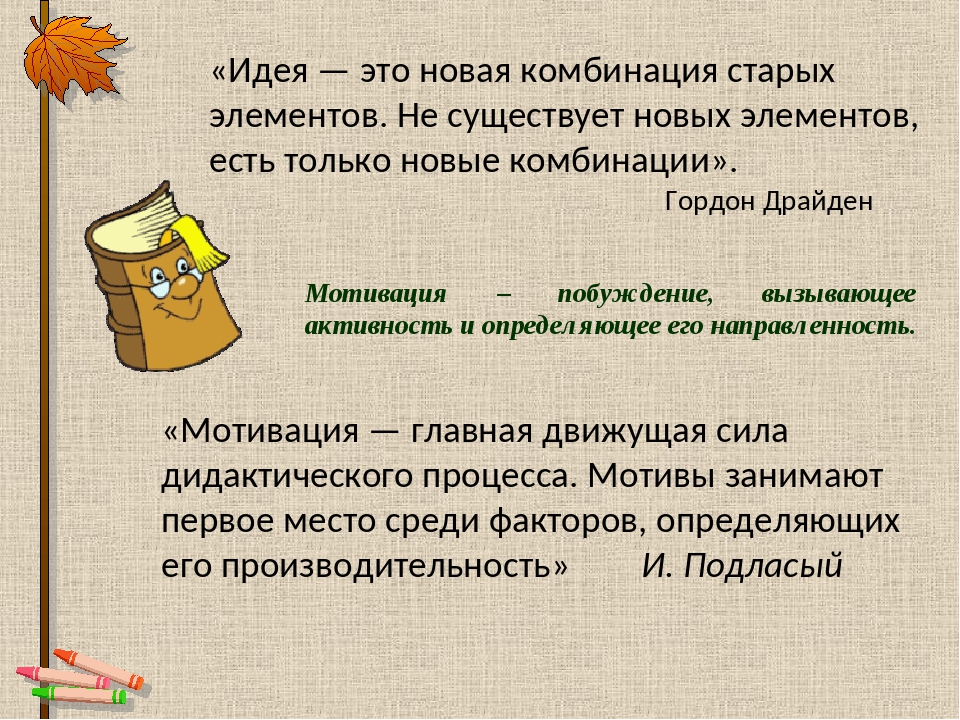 «Идея — это новая комбинация старых элементов. Не существует новых элементов, есть только новые комбинации».

Гордон Драйден

Мотивация – побуждение, вызывающее активность и определяющее его направленность.

«Мотивация — главная движущая сила дидактического процесса. Мотивы занимают первое место среди факторов, определяющих его производительность» И. Подласый